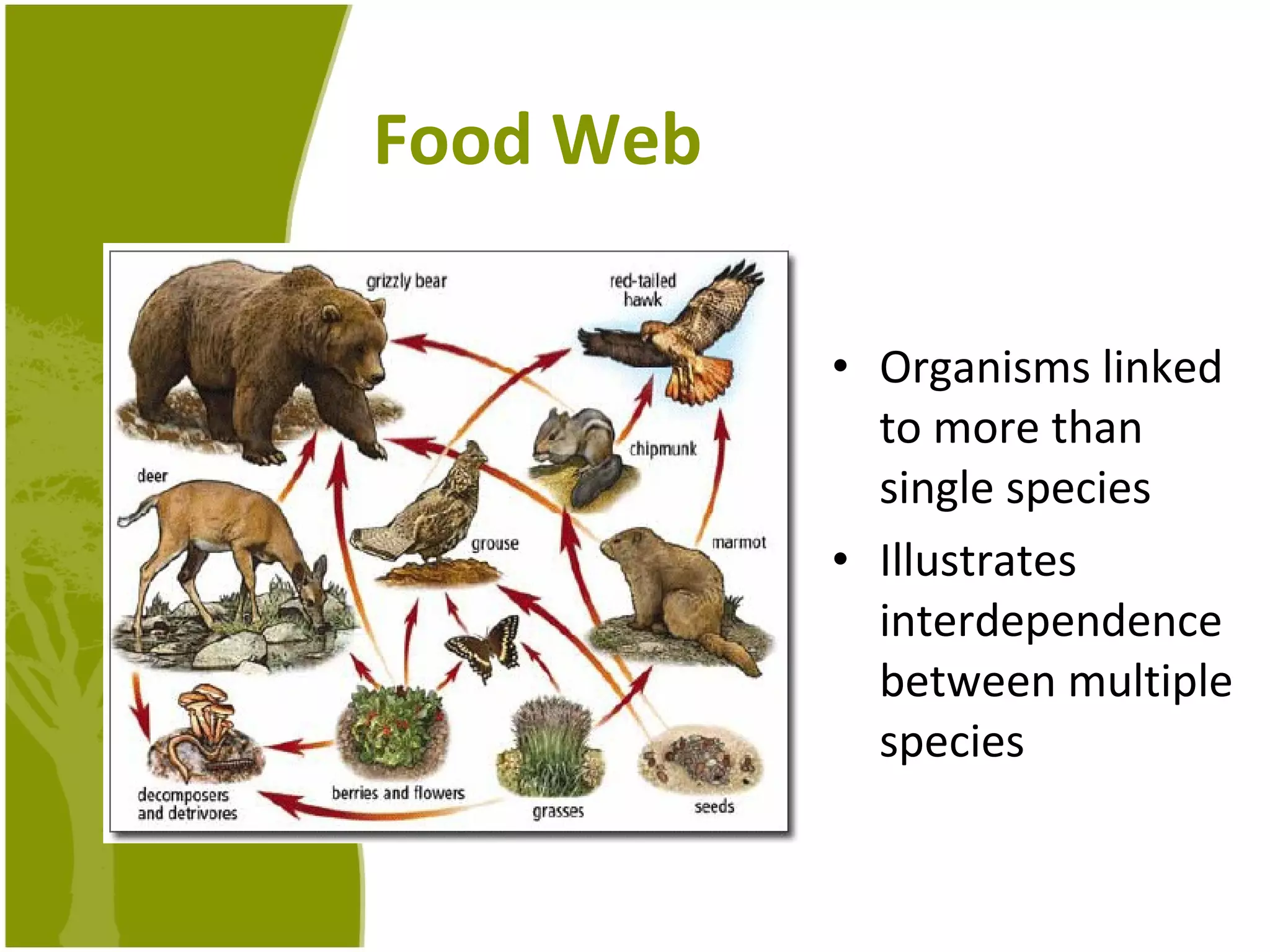 Food Web

grizzly bear

red-tailed hawk

chipmunk

deer

grouse

marmot

decomposers and detrivores

berries and flowers

grasses

seeds

• Organisms linked to more than single species

• Illustrates interdependence between multiple species